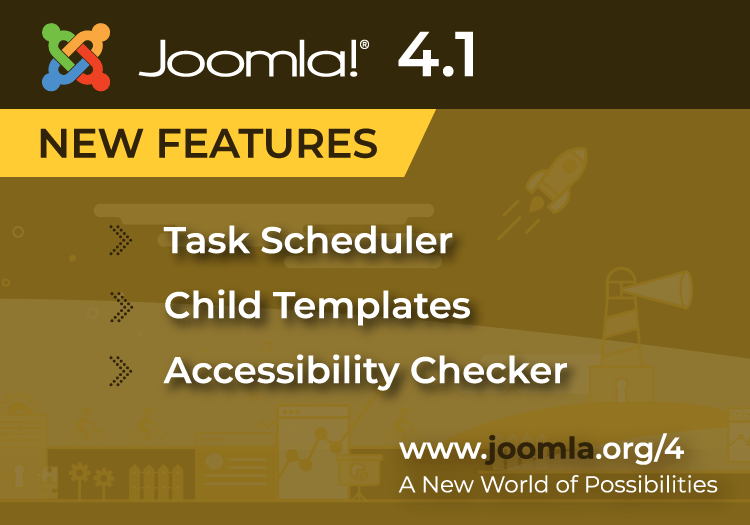 Joomla!® 4.1

NEW FEATURES

Task Scheduler

Child Templates

Accessibility Checker

www.joomla.org/4
A New World of Possibilities